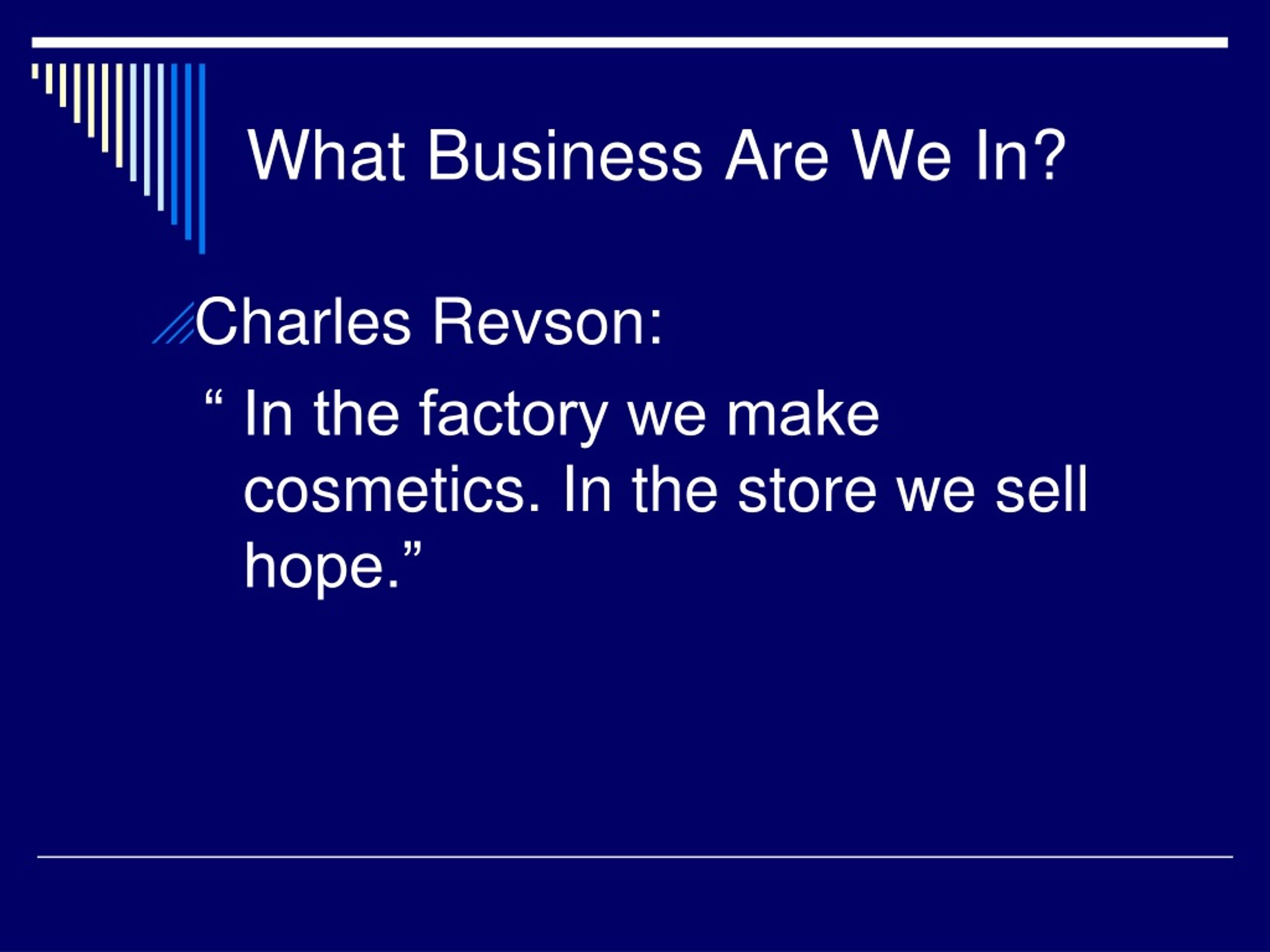 What Business Are We In?

Charles Revson:

“ In the factory we make cosmetics. In the store we sell hope.”